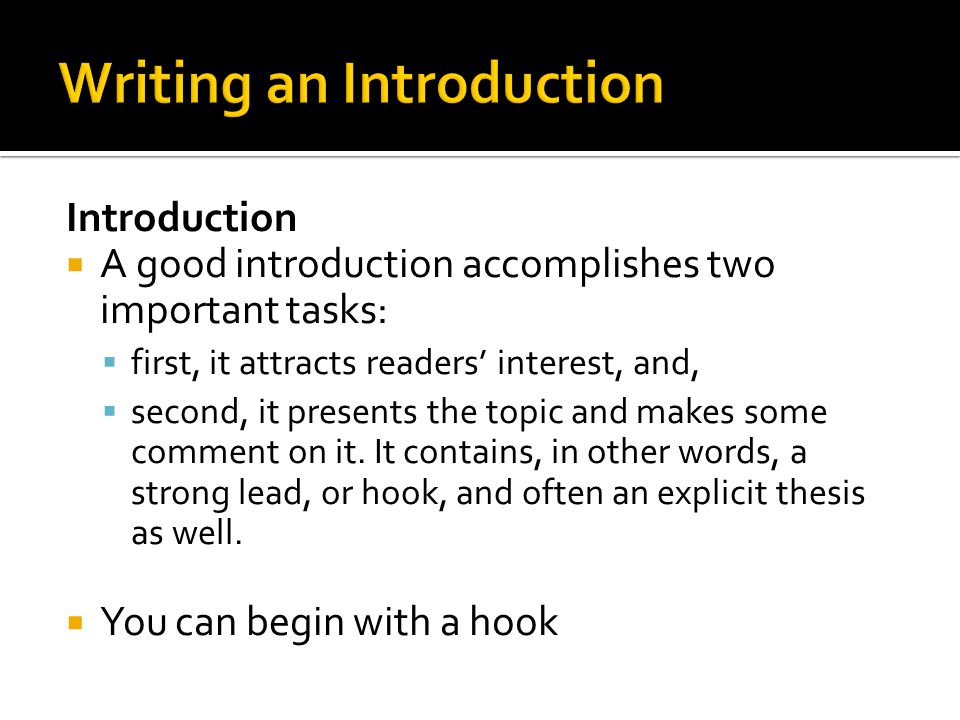 Writing an Introduction

Introduction

- A good introduction accomplishes two important tasks:
  - first, it attracts readers' interest, and,
  - second, it presents the topic and makes some comment on it. It contains, in other words, a strong lead, or hook, and often an explicit thesis as well.

- You can begin with a hook